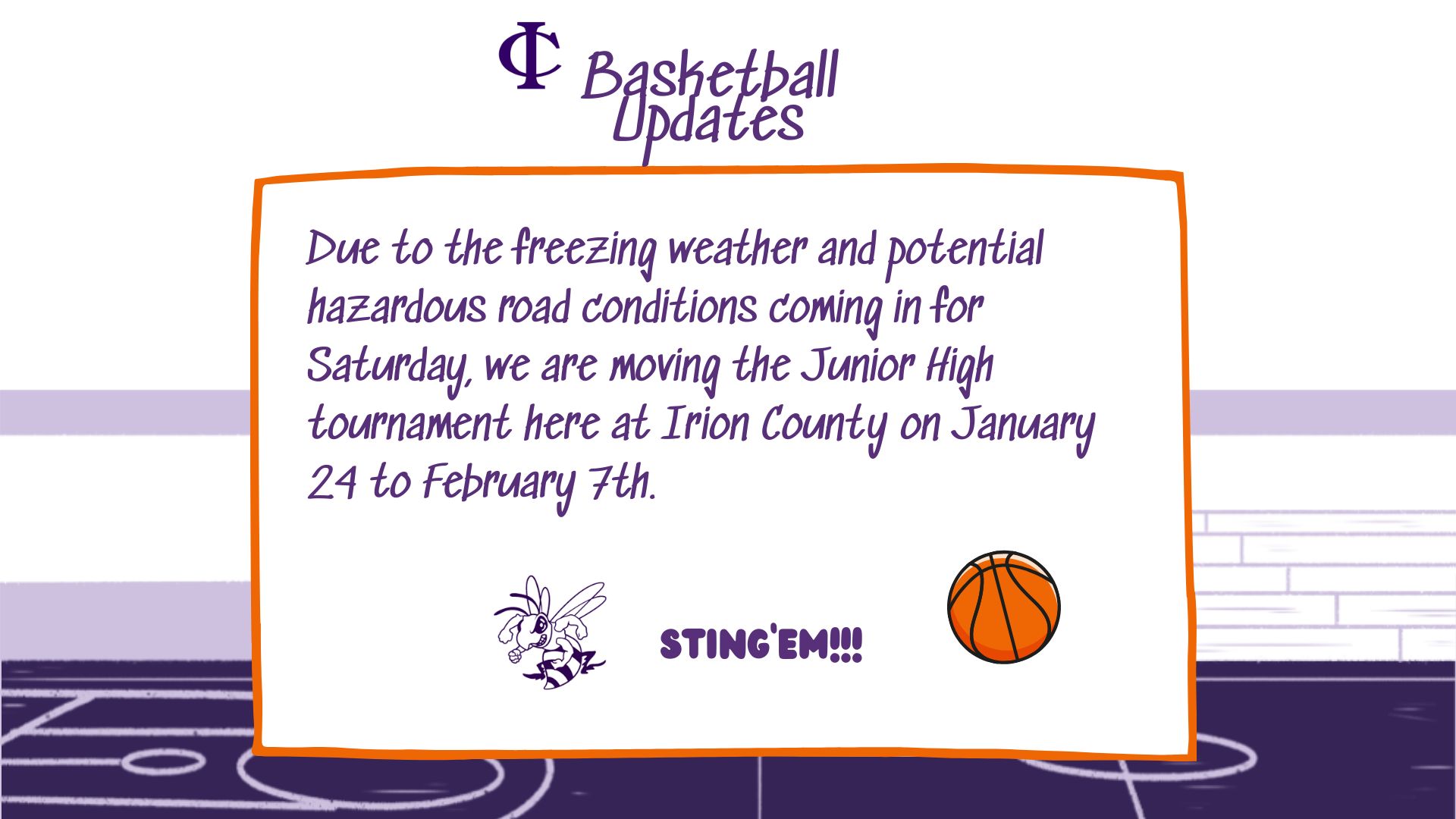 IC Basketball Updates

Due to the freezing weather and potential hazardous road conditions coming in for Saturday, we are moving the Junior High tournament here at Irion County on January 24 to February 7th.

STING'EM!!!